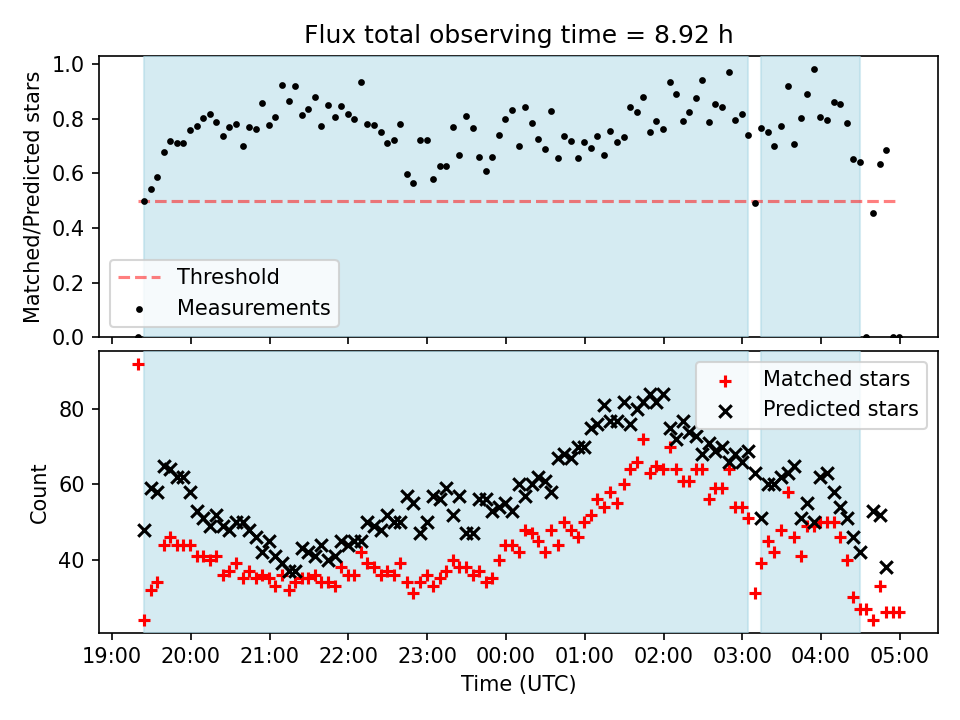 Flux total observing time = 8.92 h

Matched/Predicted stars

1.0
0.8
0.6
0.4
0.2
0.0

Threshold
Measurements

Count

80
60
40

Matched stars
Predicted stars

19:00 20:00 21:00 22:00 23:00 00:00 01:00 02:00 03:00 04:00 05:00
Time (UTC)